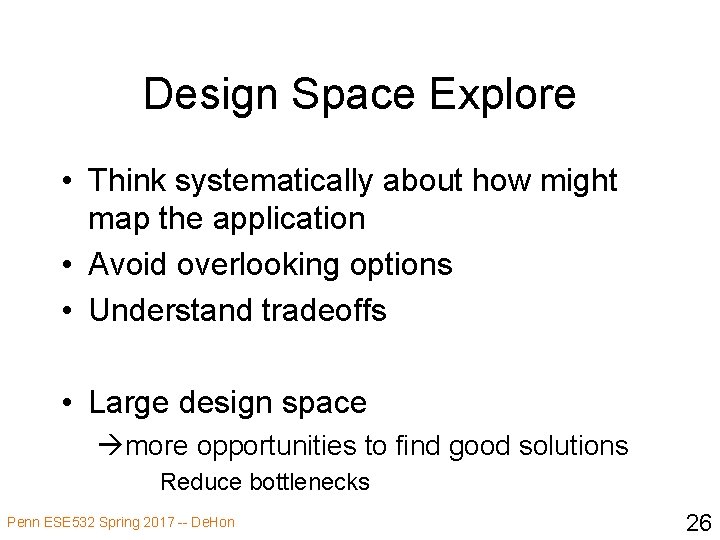 Design Space Explore

• Think systematically about how might map the application
• Avoid overlooking options
• Understand tradeoffs

• Large design space
→more opportunities to find good solutions
Reduce bottlenecks

Penn ESE532 Spring 2017 -- DeHon

26